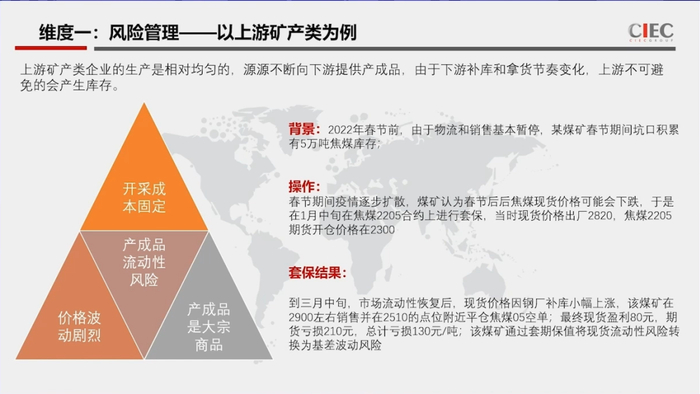 维度一：风险管理——以上游矿产类为例

CIEC
CIECGROUP

上游矿产类企业的生产是相对均匀的，源源不断向下游提供产成品，由于下游补库和拿货节奏变化，上游不可避免的会产生库存。

开采成本固定

产成品流动性风险

价格波动剧烈

产成品是大宗商品

背景：2022年春节前，由于物流和销售基本暂停，某煤矿春节期间坑口积累有5万吨焦煤库存；

操作：
春节期间疫情逐步扩散，煤矿认为春节后后焦煤现货价格可能会下跌，于是在1月中旬在焦煤2205合约上进行套保，当时现货价格出厂2820，焦煤2205期货开仓价格在2300

套保结果：

到三月中旬，市场流动性恢复后，现货价格因钢厂补库小幅上涨，该煤矿在2900左右销售并在2510的点位附近平仓焦煤05空单；最终现货盈利80元，期货亏损210元，总计亏损130元/吨；该煤矿通过套期保值将现货流动性风险转换为基差波动风险